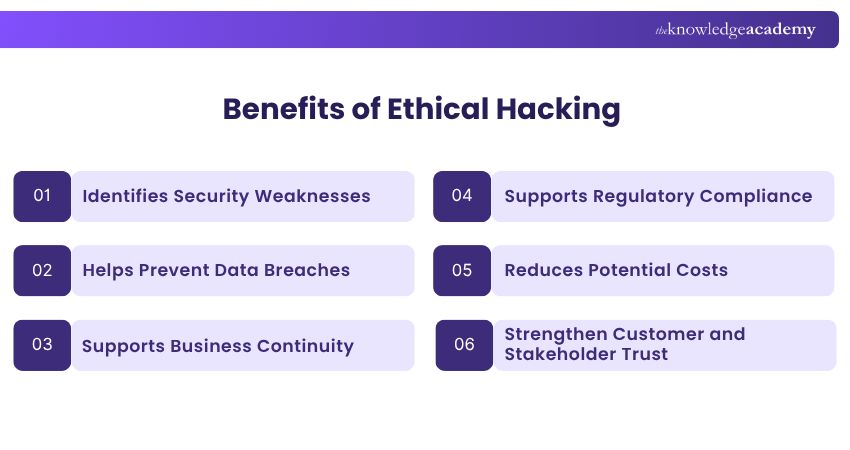 theknowledgeacademy

Benefits of Ethical Hacking

01 Identifies Security Weaknesses

02 Helps Prevent Data Breaches

03 Supports Business Continuity

04 Supports Regulatory Compliance

05 Reduces Potential Costs

06 Strengthen Customer and Stakeholder Trust